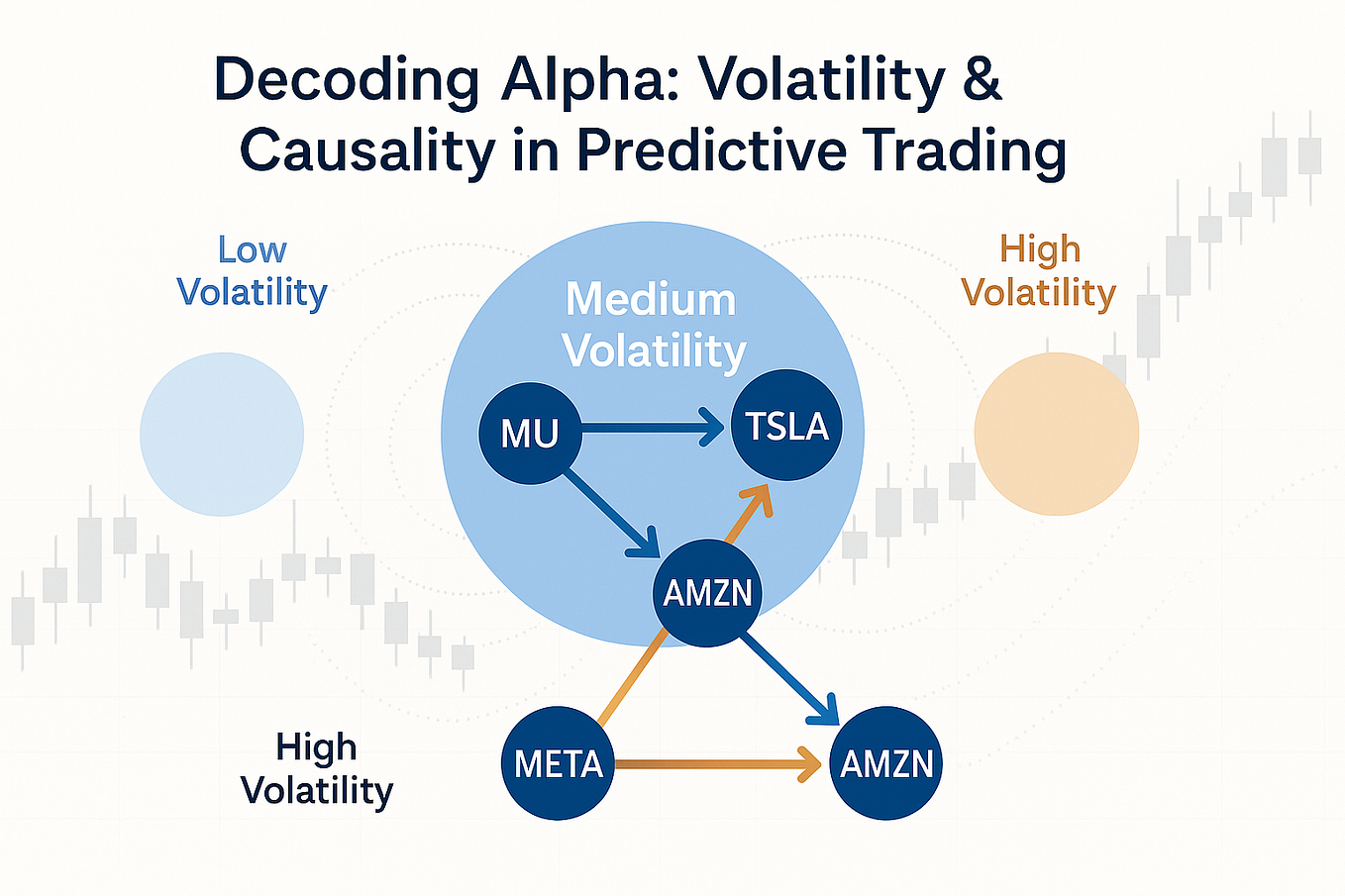 Decoding Alpha: Volatility & Causality in Predictive Trading

Low Volatility

Medium Volatility

High Volatility

MU

TSLA

AMZN

High Volatility

META

AMZN